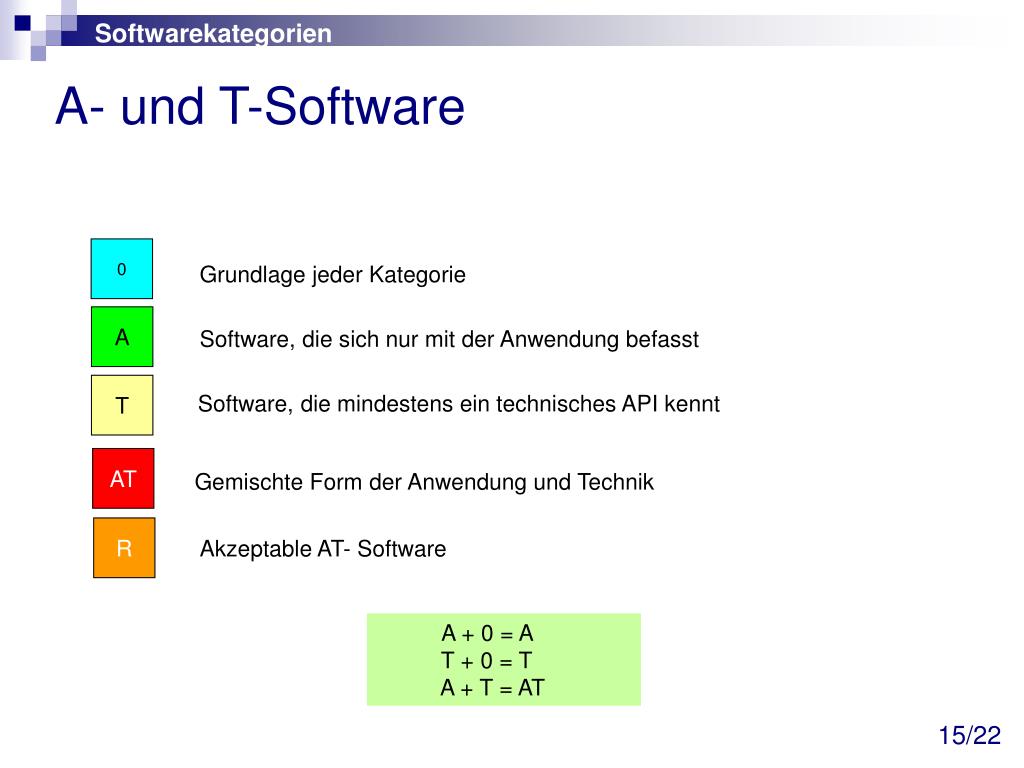 Softwarekategorien

A- und T-Software

0
Grundlage jeder Kategorie

A
Software, die sich nur mit der Anwendung befasst

T
Software, die mindestens ein technisches API kennt

AT
Gemischte Form der Anwendung und Technik

R
Akzeptable AT- Software

A + 0 = A
T + 0 = T
A + T = AT

15/22